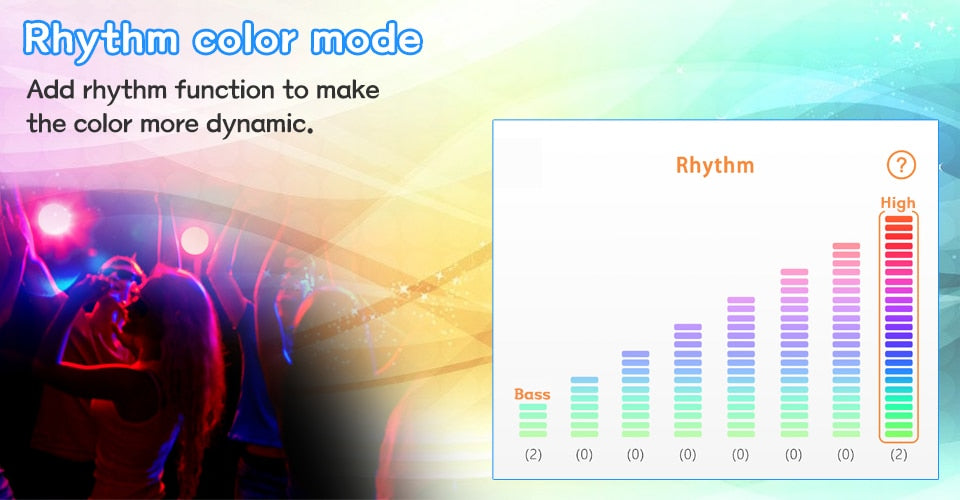 Rhythm color mode

Add rhythm function to make the color more dynamic.

Rhythm

?

High

Bass

(2) (0) (0) (0) (0) (0) (0) (2)